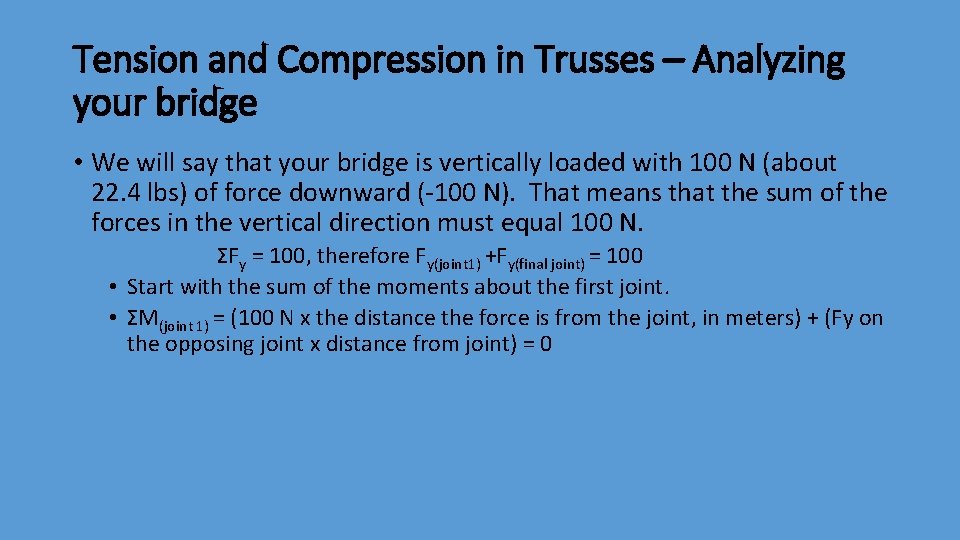 Tension and Compression in Trusses – Analyzing your bridge

• We will say that your bridge is vertically loaded with 100 N (about 22.4 lbs) of force downward (-100 N). That means that the sum of the forces in the vertical direction must equal 100 N.

$\Sigma F_y = 100$, therefore $F_{y(joint1)} + F_{y(final\ joint)} = 100$

• Start with the sum of the moments about the first joint.

• $\Sigma M_{(joint\ 1)}$ = (100 N x the distance the force is from the joint, in meters) + (Fy on the opposing joint x distance from joint) = 0